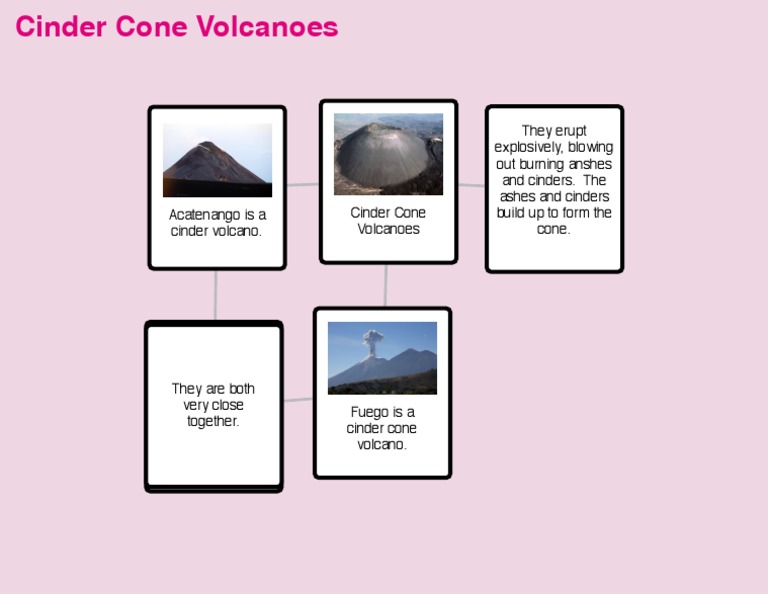 Cinder Cone Volcanoes

Acatenango is a cinder volcano.

Cinder Cone Volcanoes

They erupt explosively, blowing out burning anshes and cinders. The ashes and cinders build up to form the cone.

They are both very close together.

Fuego is a cinder cone volcano.